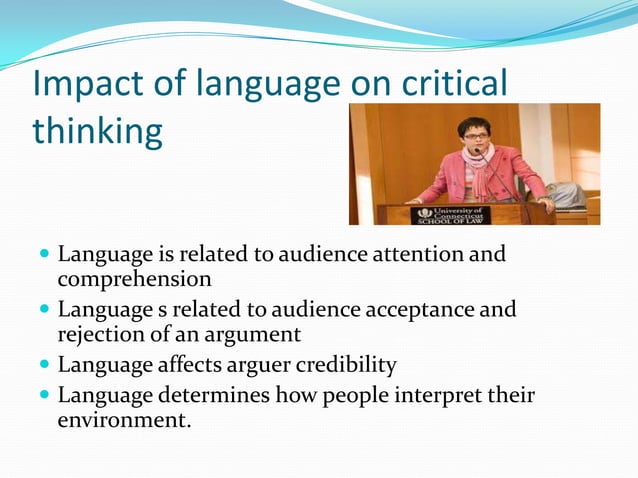 Impact of language on critical thinking

University of Connecticut
SCHOOL OF LAW

- Language is related to audience attention and comprehension
- Language s related to audience acceptance and rejection of an argument
- Language affects arguer credibility
- Language determines how people interpret their environment.